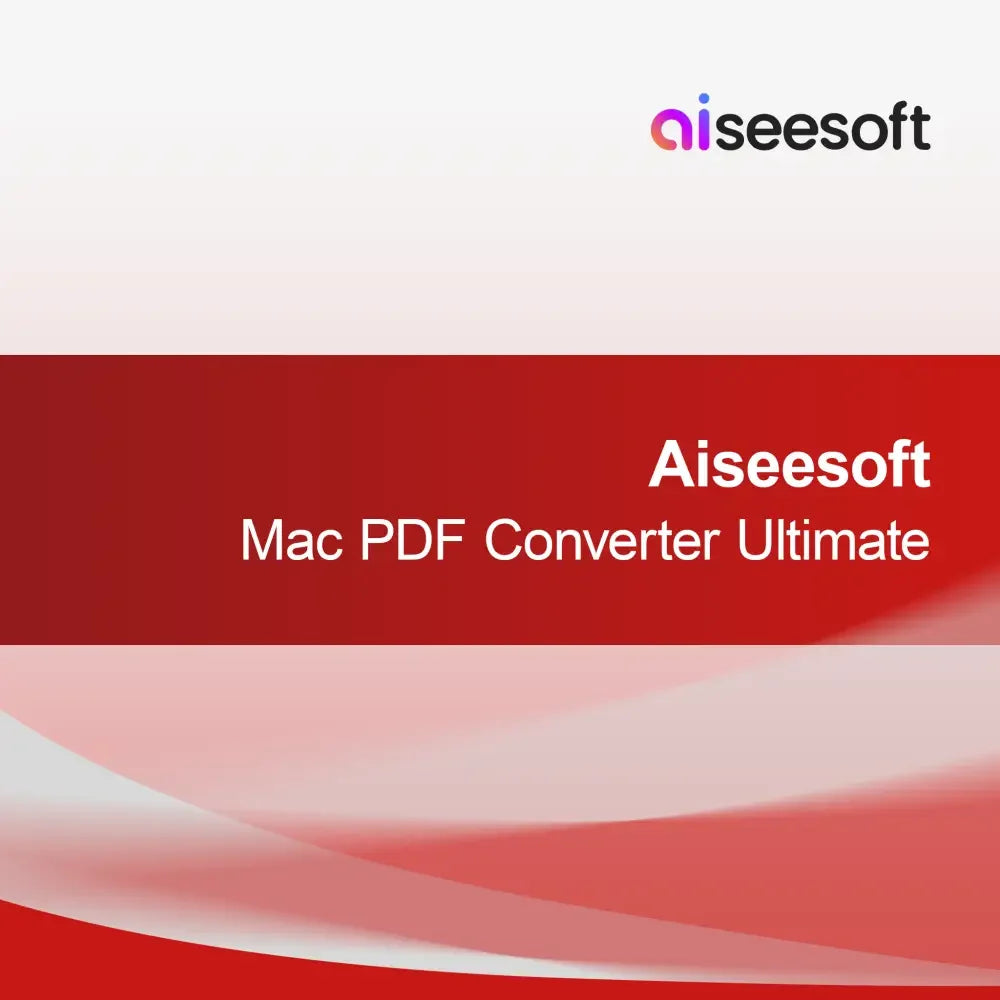 aiseesoft

Aiseesoft
Mac PDF Converter Ultimate